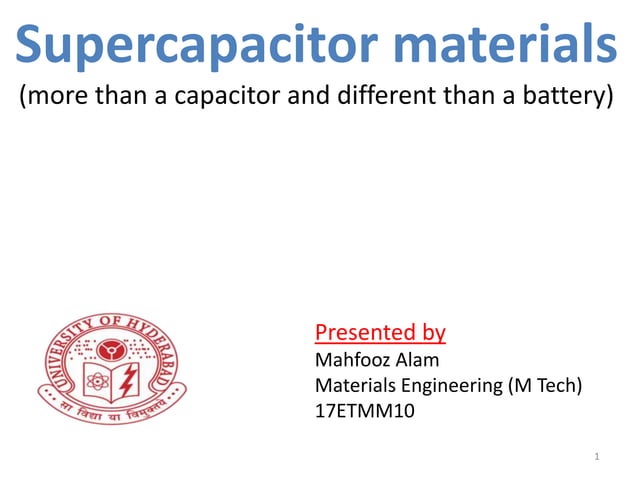 Supercapacitor materials
(more than a capacitor and different than a battery)

UNIVERSITY OF HYDERABAD
सा विद्या या विमुक्तये

Presented by
Mahfooz Alam
Materials Engineering (M Tech)
17ETMM10

1